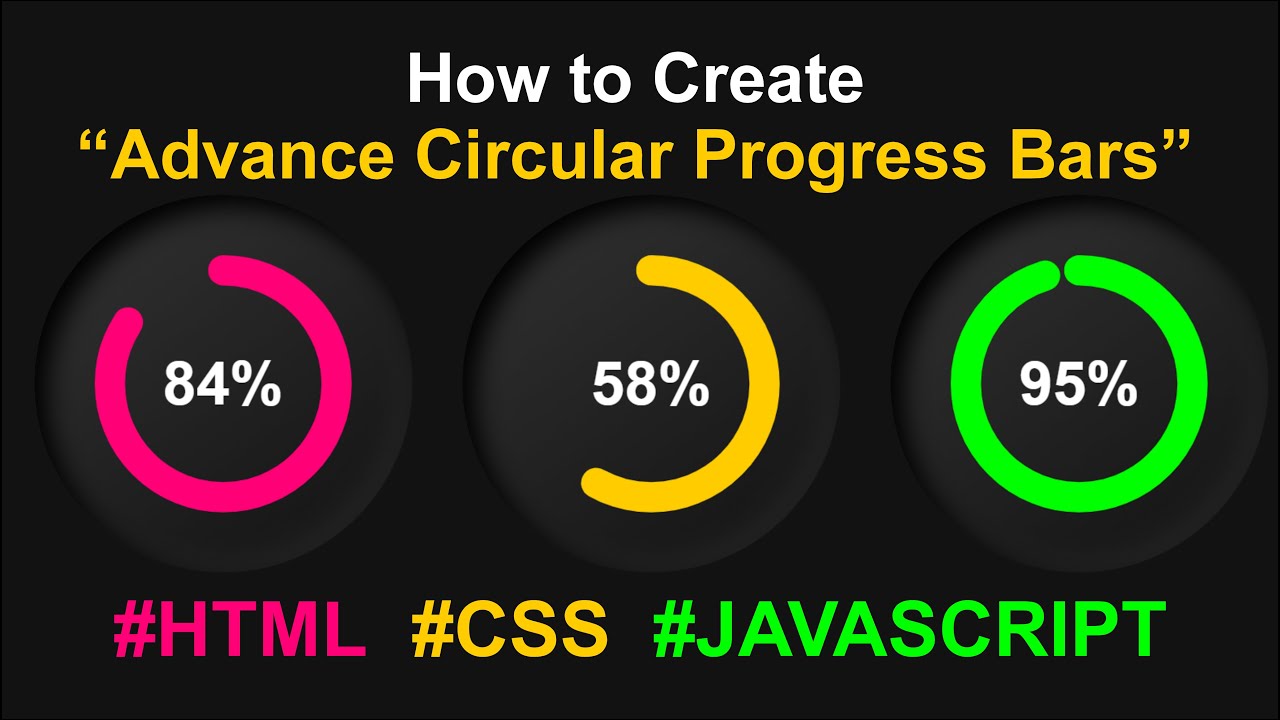 How to Create
“Advance Circular Progress Bars”

84%

58%

95%

#HTML #CSS #JAVASCRIPT